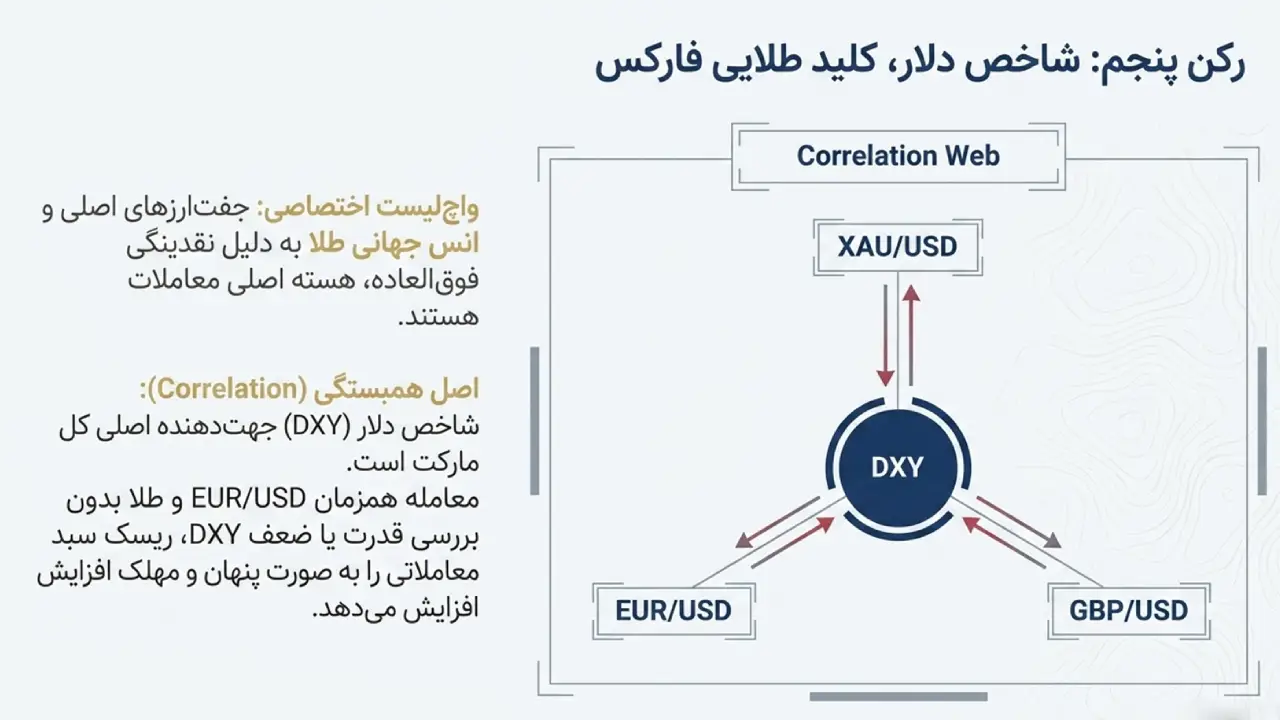 رکن پنجم: شاخص دلار، کلید طلایی فارکس

واچ‌لیست اختصاصی: جفت‌ارزهای اصلی و انس جهانی طلا به دلیل نقدینگی فوق‌العاده، هسته اصلی معاملات هستند.

اصل همبستگی (Correlation):
شاخص دلار (DXY) جهت‌دهنده اصلی کل مارکت است.
معامله همزمان EUR/USD و طلا بدون بررسی قدرت یا ضعف DXY، ریسک سبد معاملاتی را به صورت پنهان و مهلک افزایش افزایش می‌دهد.

Correlation Web

XAU/USD

DXY

EUR/USD

GBP/USD